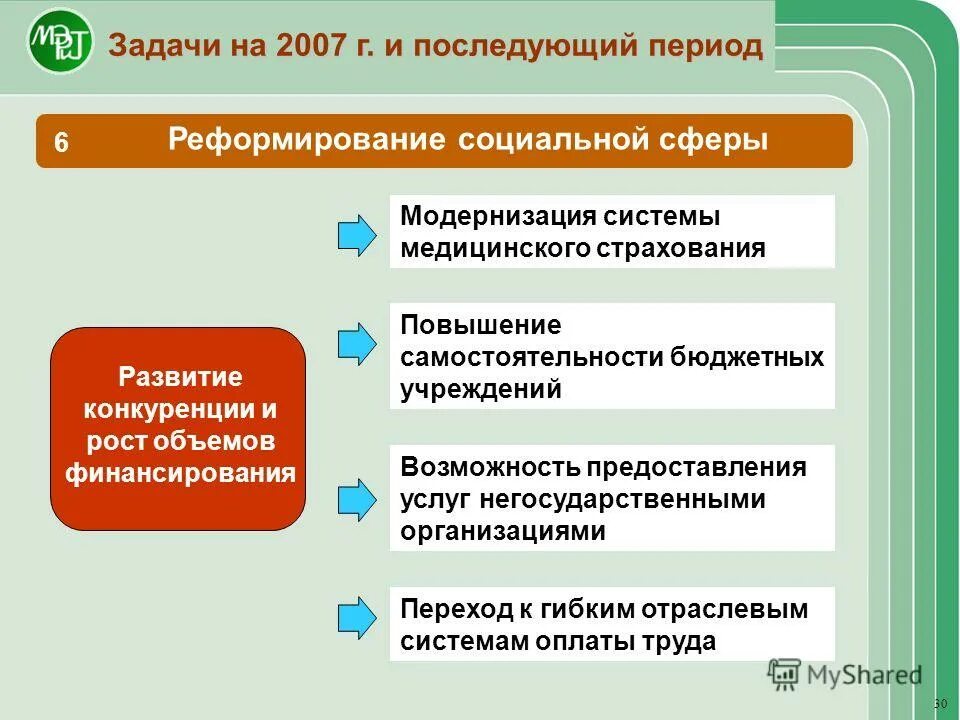 МЭРТ

Задачи на 2007 г. и последующий период

6 Реформирование социальной сферы

Развитие конкуренции и рост объемов финансирования

Модернизация системы медицинского страхования

Повышение самостоятельности бюджетных учреждений

Возможность предоставления услуг негосударственными организациями

Переход к гибким отраслевым системам оплаты труда

MyShared

30